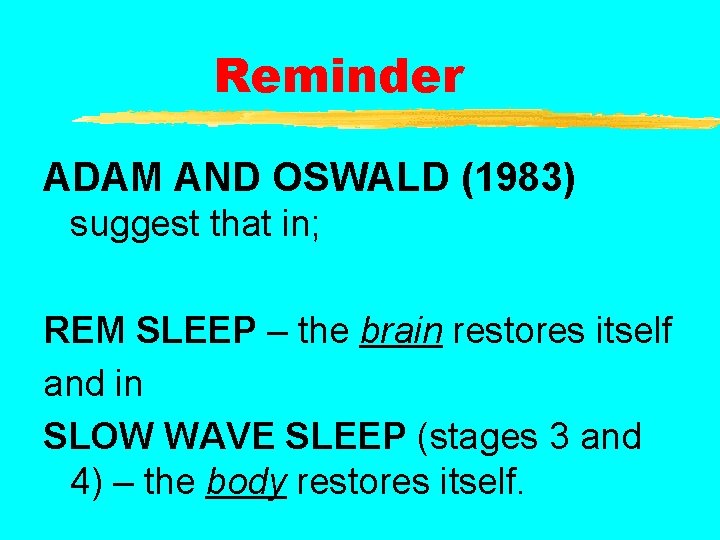 Reminder

ADAM AND OSWALD (1983) suggest that in;

REM SLEEP – the brain restores itself and in

SLOW WAVE SLEEP (stages 3 and 4) – the body restores itself.